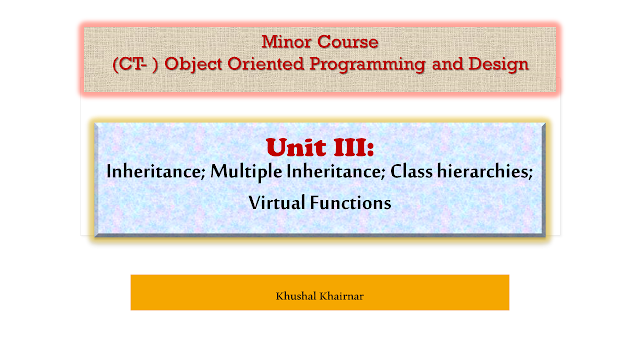 Minor Course
(CT- ) Object Oriented Programming and Design

Unit III:
Inheritance; Multiple Inheritance; Class hierarchies; Virtual Functions

Khushal Khairnar